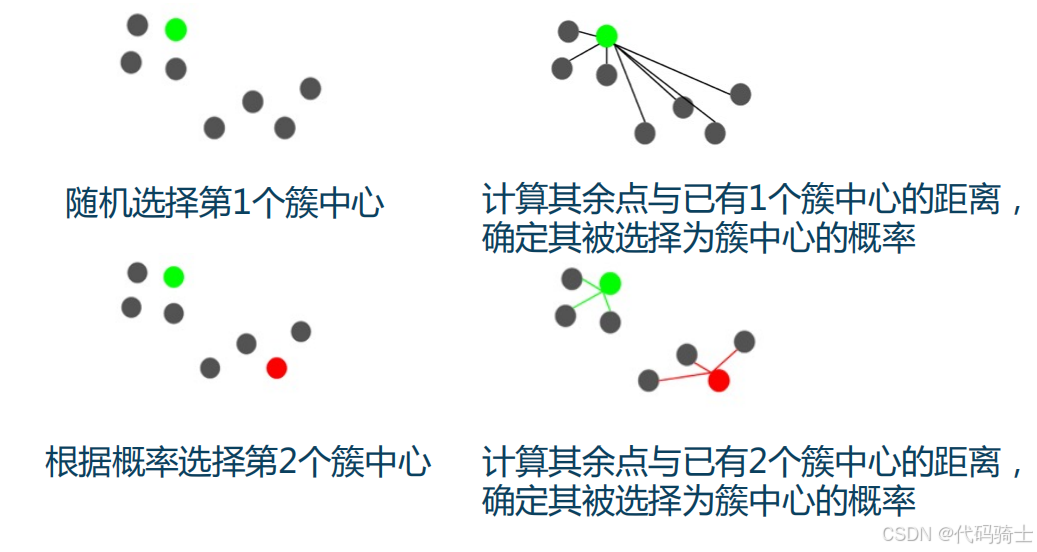 随机选择第1个簇中心

计算其余点与已有1个簇中心的距离，确定其被选择为簇中心的概率

根据概率选择第2个簇中心

计算其余点与已有2个簇中心的距离，确定其被选择为簇中心的概率

CSDN @代码骑士